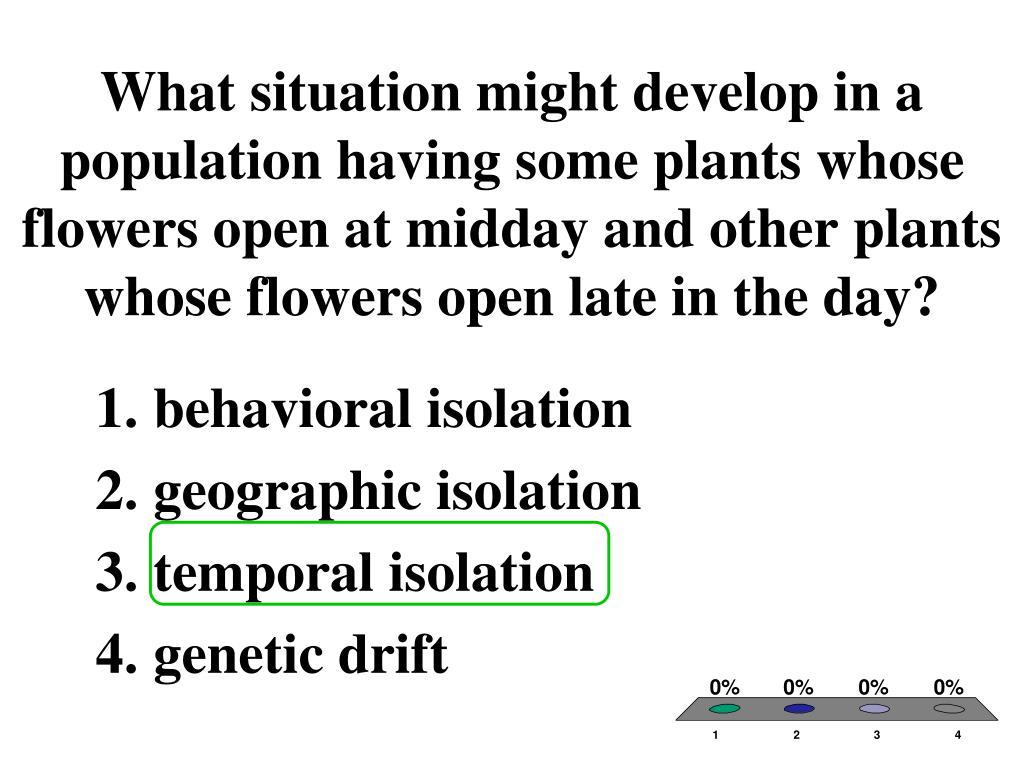 What situation might develop in a population having some plants whose flowers open at midday and other plants whose flowers open late in the day?

1. behavioral isolation
2. geographic isolation
3. temporal isolation
4. genetic drift

0% 0% 0% 0%
1 2 3 4